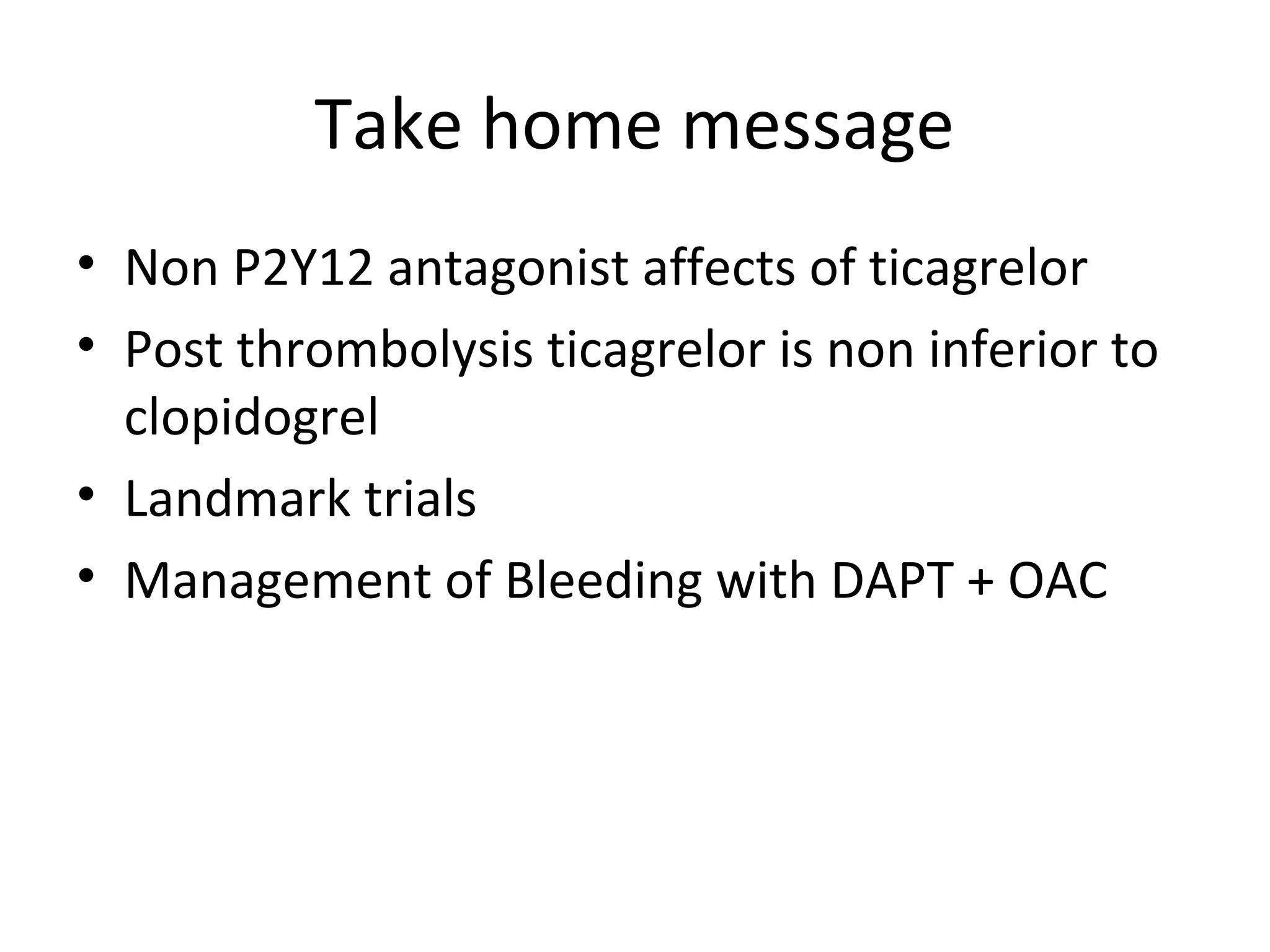 Take home message

• Non P2Y12 antagonist affects of ticagrelor
• Post thrombolysis ticagrelor is non inferior to clopidogrel
• Landmark trials
• Management of Bleeding with DAPT + OAC